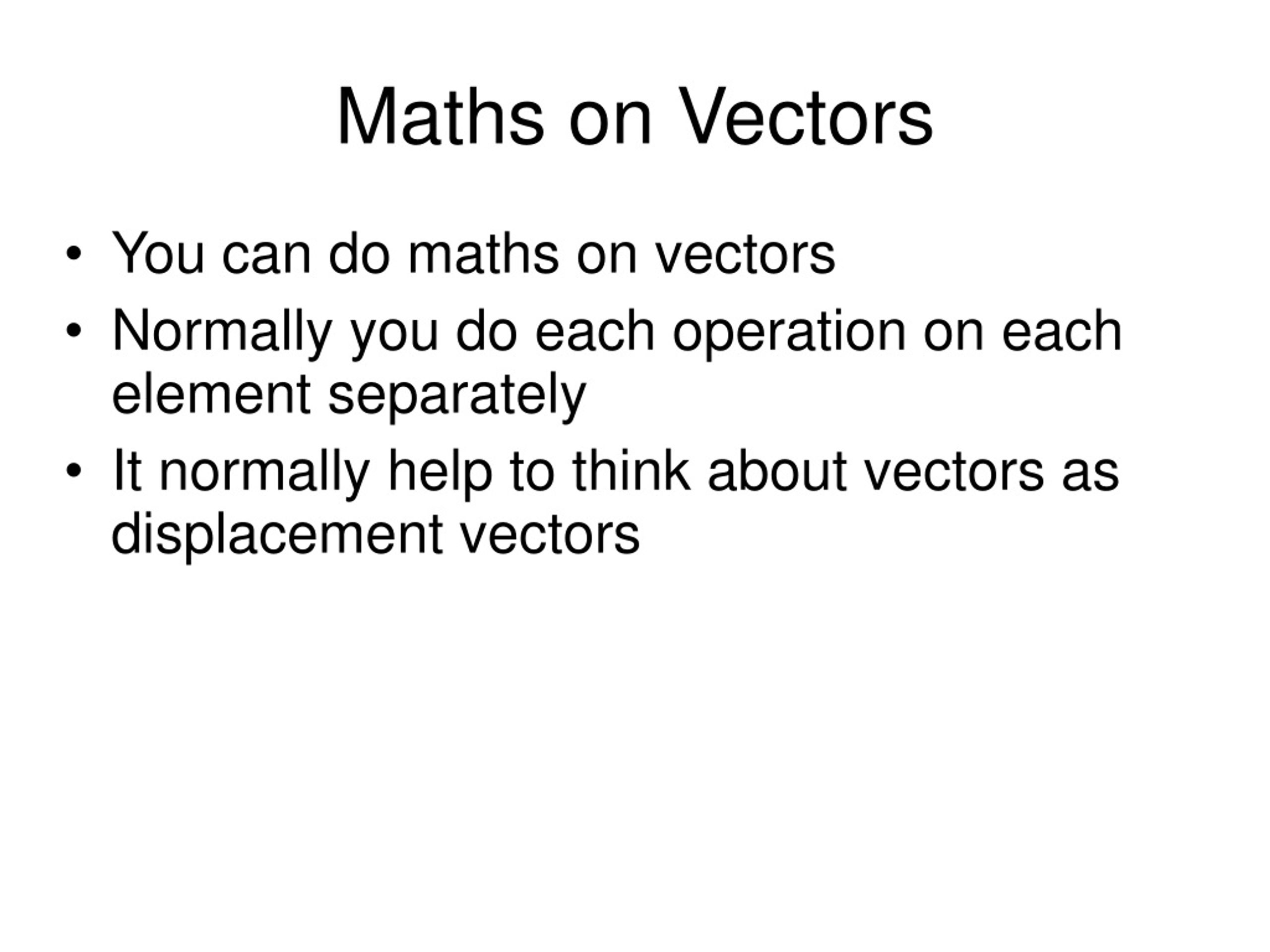 Maths on Vectors

• You can do maths on vectors
• Normally you do each operation on each element separately
• It normally help to think about vectors as displacement vectors